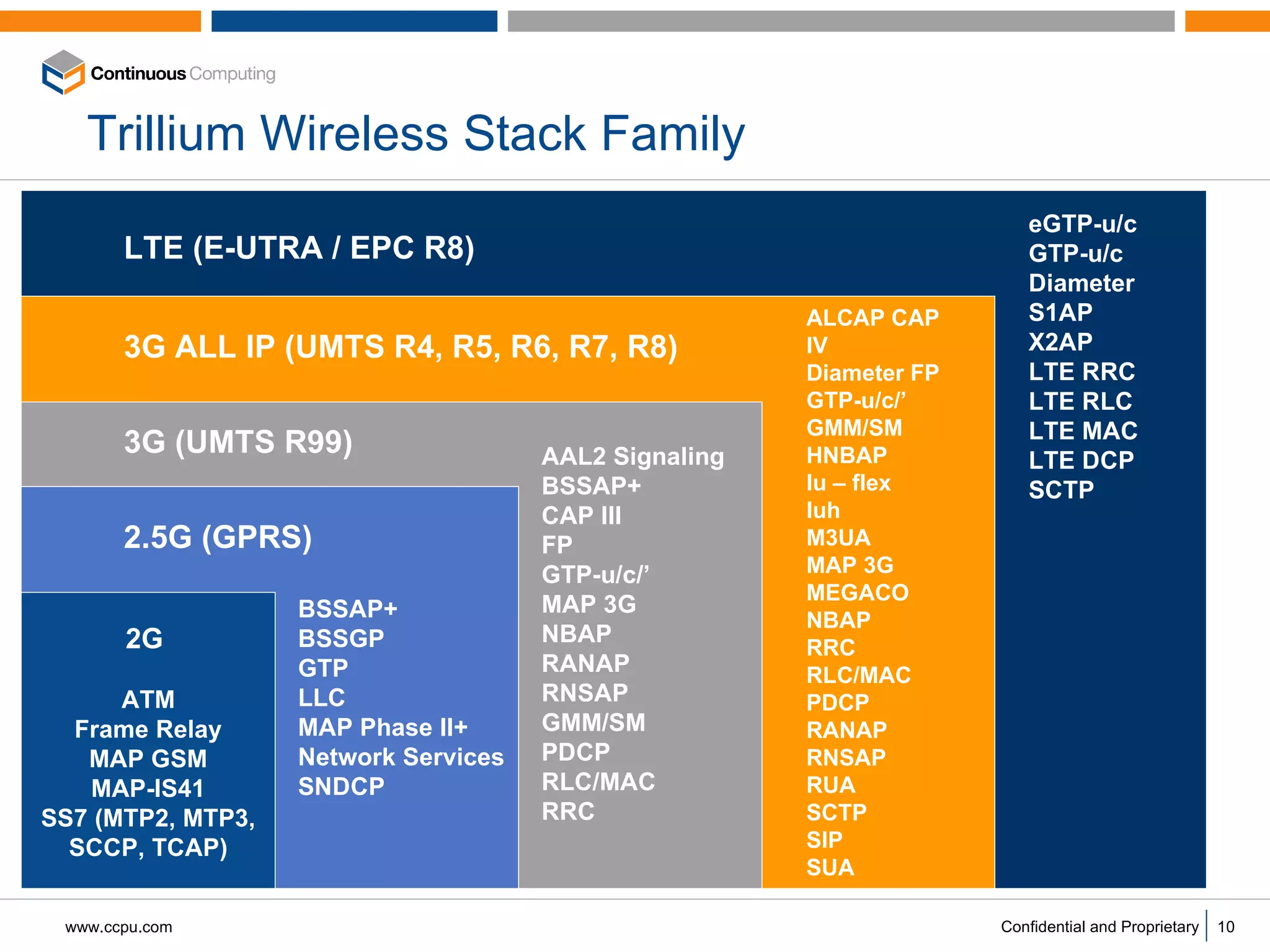 Continuous Computing

Trillium Wireless Stack Family

LTE (E-UTRA / EPC R8)

eGTP-u/c
GTP-u/c
Diameter
S1AP
X2AP
LTE RRC
LTE RLC
LTE MAC
LTE DCP
SCTP

3G ALL IP (UMTS R4, R5, R6, R7, R8)

ALCAP CAP
IV
Diameter FP
GTP-u/c/'
GMM/SM
HNBAP
Iu – flex
Iuh
M3UA
MAP 3G
MEGACO
NBAP
RRC
RLC/MAC
PDCP
RANAP
RNSAP
RUA
SCTP
SIP
SUA

3G (UMTS R99)

AAL2 Signaling
BSSAP+
CAP III
FP
GTP-u/c/'
MAP 3G
NBAP
RANAP
RNSAP
GMM/SM
PDCP
RLC/MAC
RRC

2.5G (GPRS)

BSSAP+
BSSGP
GTP
LLC
MAP Phase II+
Network Services
SNDCP

2G

ATM
Frame Relay
MAP GSM
MAP-IS41
SS7 (MTP2, MTP3, SCCP, TCAP)

www.ccpu.com

Confidential and Proprietary 10